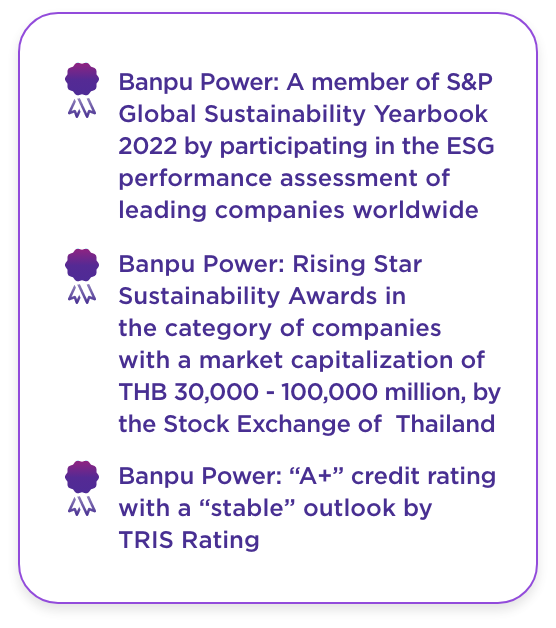 Banpu Power: A member of S&P Global Sustainability Yearbook 2022 by participating in the ESG performance assessment of leading companies worldwide

Banpu Power: Rising Star Sustainability Awards in the category of companies with a market capitalization of THB 30,000 - 100,000 million, by the Stock Exchange of Thailand

Banpu Power: “A+” credit rating with a “stable” outlook by TRIS Rating